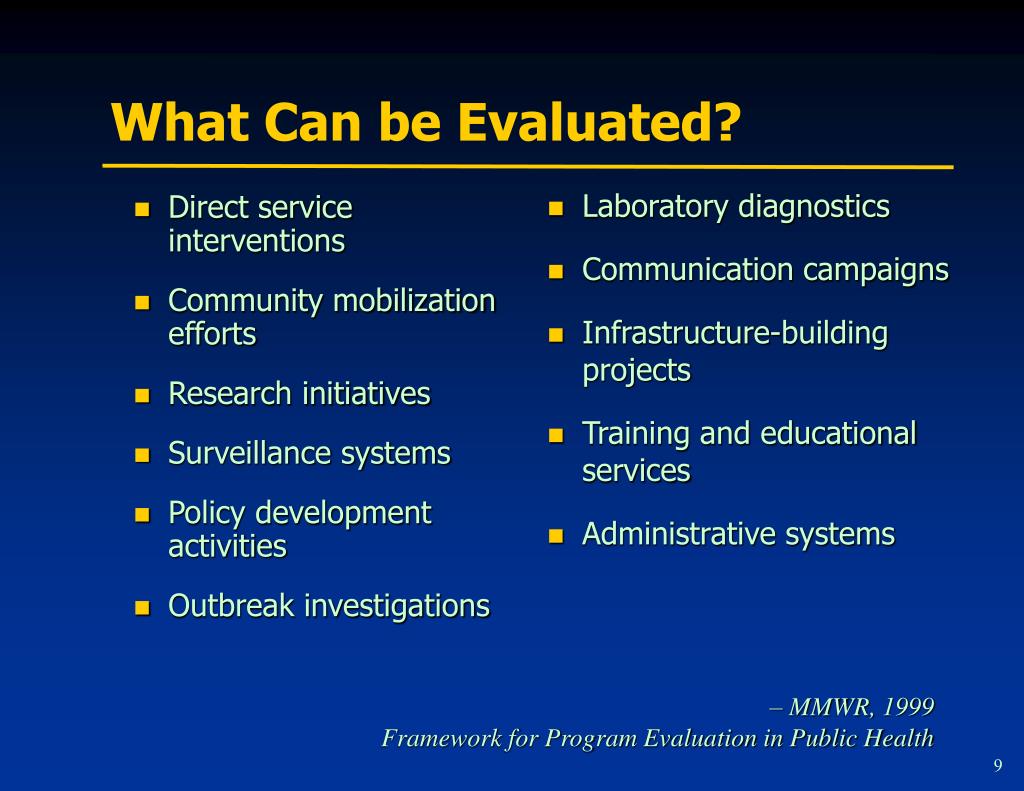 What Can be Evaluated?

- Direct service interventions
- Community mobilization efforts
- Research initiatives
- Surveillance systems
- Policy development activities
- Outbreak investigations

- Laboratory diagnostics
- Communication campaigns
- Infrastructure-building projects
- Training and educational services
- Administrative systems

– MMWR, 1999
Framework for Program Evaluation in Public Health

9